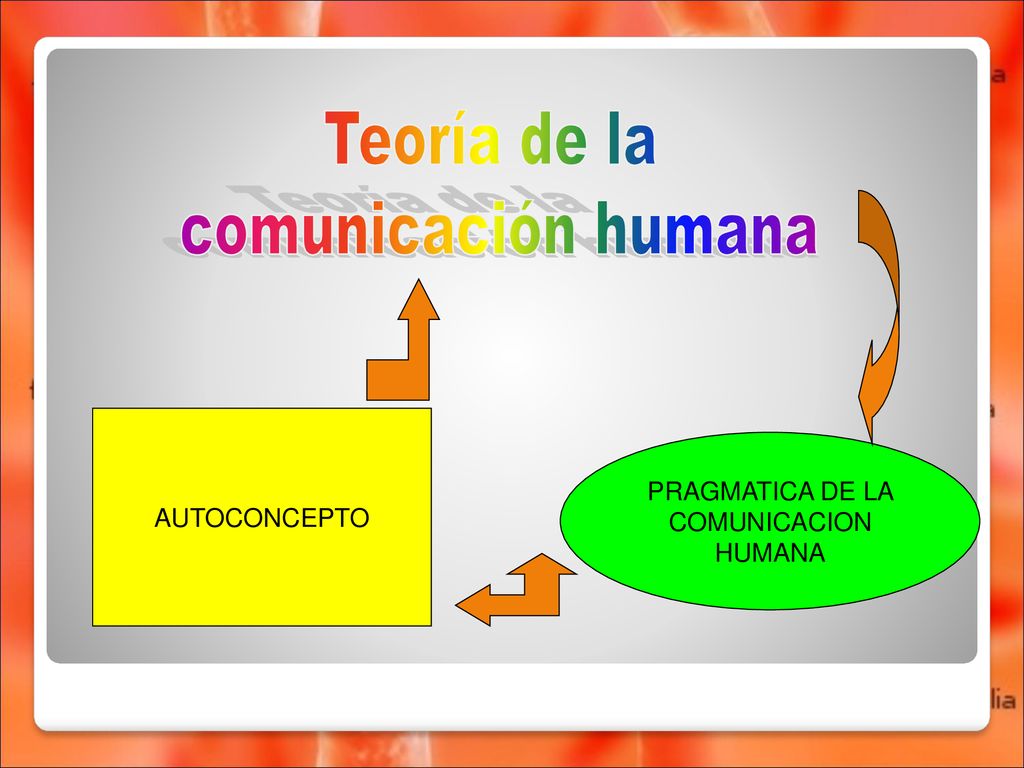 Teoría de la comunicación humana

AUTOCONCEPTO

PRAGMATICA DE LA COMUNICACION HUMANA